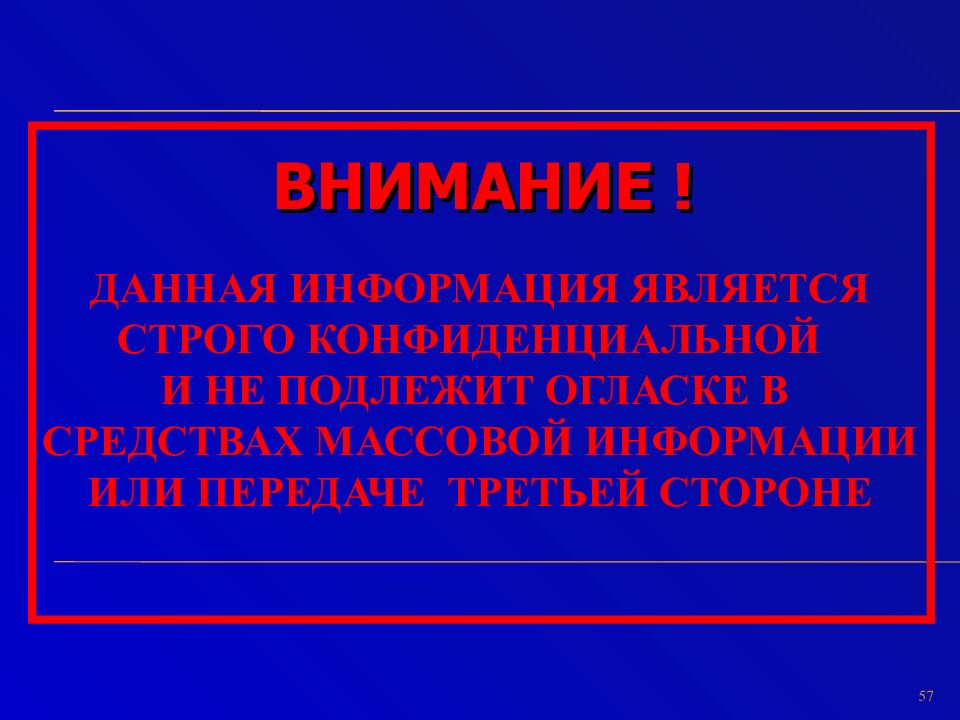 ВНИМАНИЕ !

ДАННАЯ ИНФОРМАЦИЯ ЯВЛЯЕТСЯ СТРОГО КОНФИДЕНЦИАЛЬНОЙ И НЕ ПОДЛЕЖИТ ОГЛАСКЕ В СРЕДСТВАХ МАССОВОЙ ИНФОРМАЦИИ ИЛИ ПЕРЕДАЧЕ ТРЕТЬЕЙ СТОРОНЕ

57